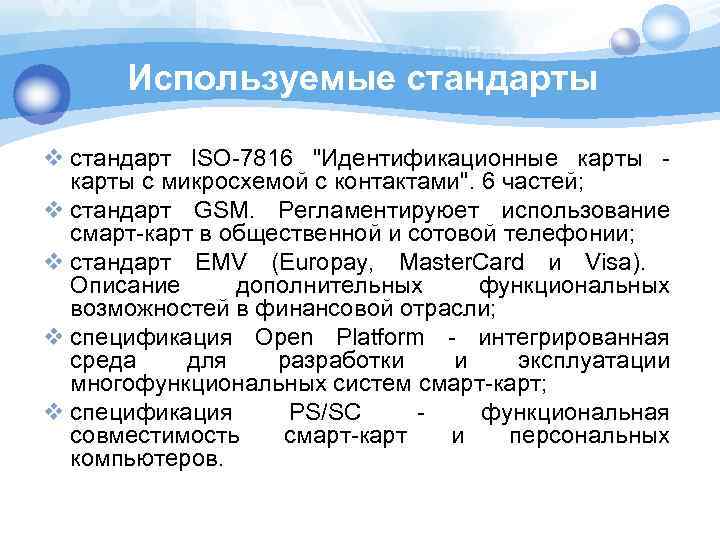 Используемые стандарты

❖ стандарт ISO-7816 "Идентификационные карты - карты с микросхемой с контактами". 6 частей;

❖ стандарт GSM. Регламентирует использование смарт-карт в общественной и сотовой телефонии;

❖ стандарт EMV (Europay, MasterCard и Visa). Описание дополнительных функциональных возможностей в финансовой отрасли;

❖ спецификация Open Platform - интегрированная среда для разработки и эксплуатации многофункциональных систем смарт-карт;

❖ спецификация PS/SC - функциональная совместимость смарт-карт и персональных компьютеров.